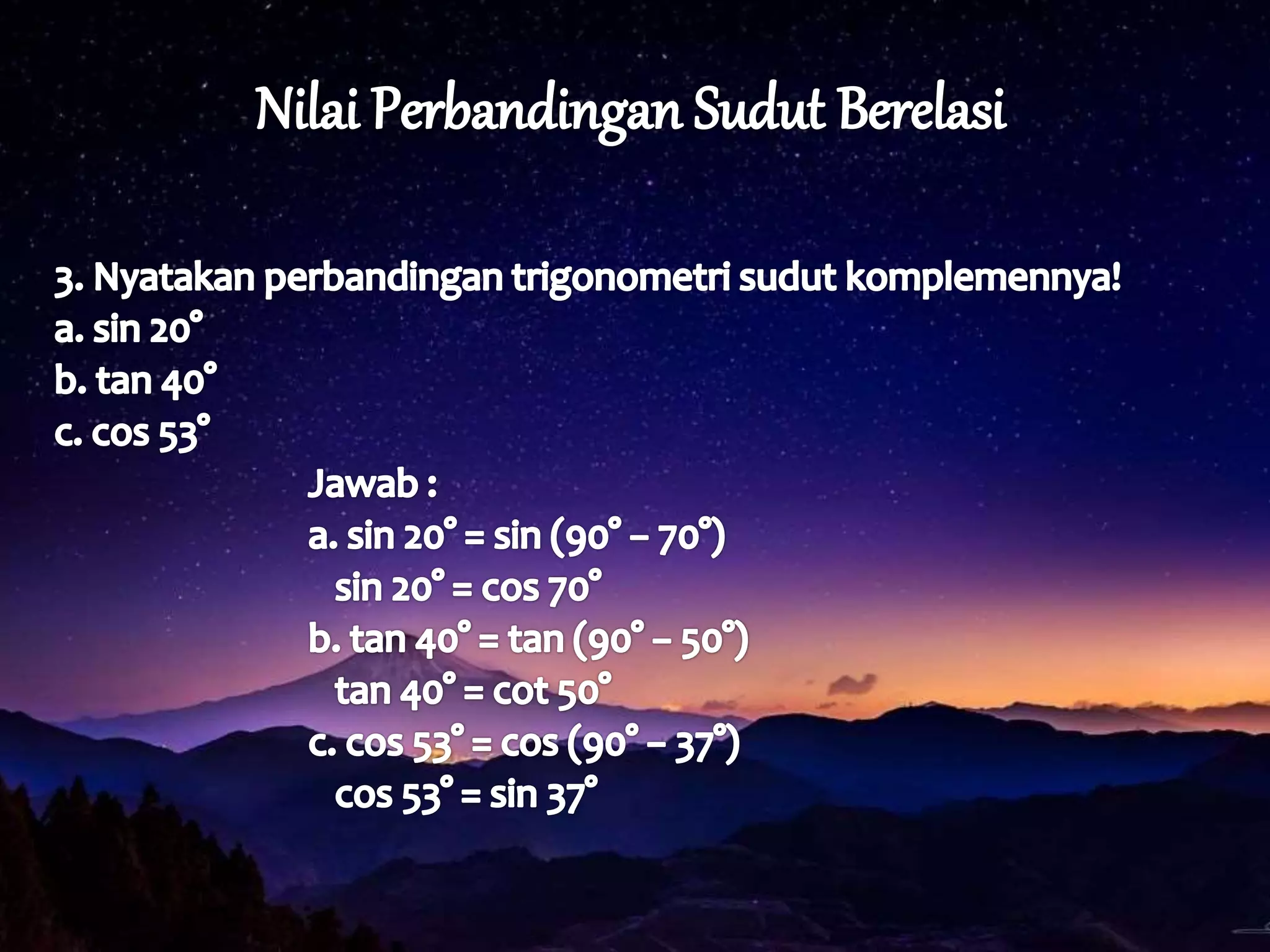 Nilai Perbandingan Sudut Berelasi

3. Nyatakan perbandingan trigonometri sudut komplemennya!
a. $\sin 20^\circ$
b. $\tan 40^\circ$
c. $\cos 53^\circ$

Jawab :
a. $\sin 20^\circ = \sin (90^\circ - 70^\circ)$
$\sin 20^\circ = \cos 70^\circ$
b. $\tan 40^\circ = \tan (90^\circ - 50^\circ)$
$\tan 40^\circ = \cot 50^\circ$
c. $\cos 53^\circ = \cos (90^\circ - 37^\circ)$
$\cos 53^\circ = \sin 37^\circ$